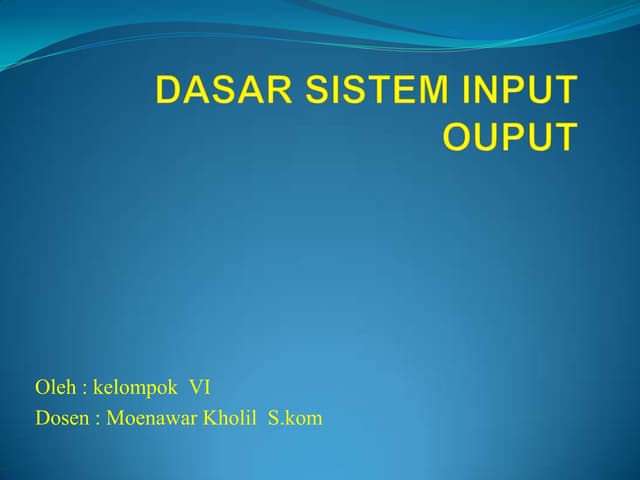 DASAR SISTEM INPUT OUPUT

Oleh : kelompok VI

Dosen : Moenawar Kholil S.kom